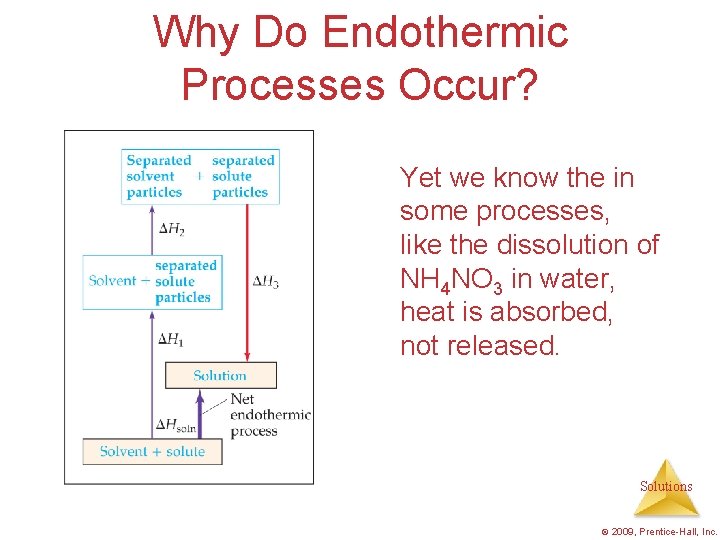 Why Do Endothermic Processes Occur?

Separated solvent particles + separated solute particles

$\Delta H_2$

Solvent + separated solute particles

$\Delta H_3$

$\Delta H_1$

Solution

Net endothermic process

$\Delta H_{soln}$

Solvent + solute

Yet we know the in some processes, like the dissolution of $NH_4NO_3$ in water, heat is absorbed, not released.

Solutions

© 2009, Prentice-Hall, Inc.